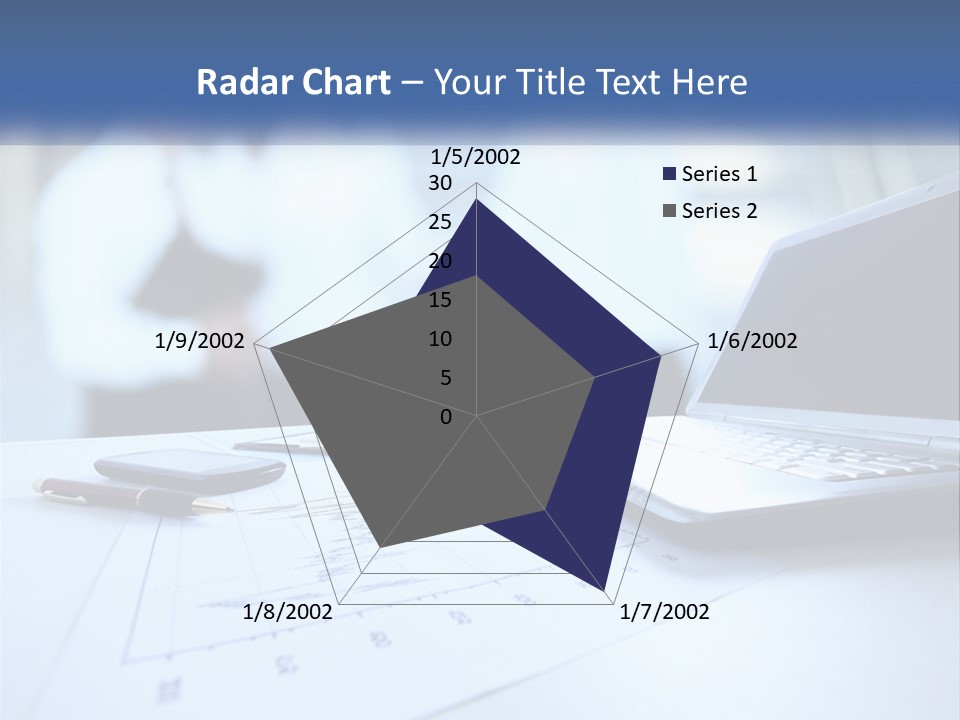 Radar Chart – Your Title Text Here

1/5/2002
30
25
20
15
10
5
0
1/6/2002
1/7/2002
1/8/2002
1/9/2002

Series 1
Series 2